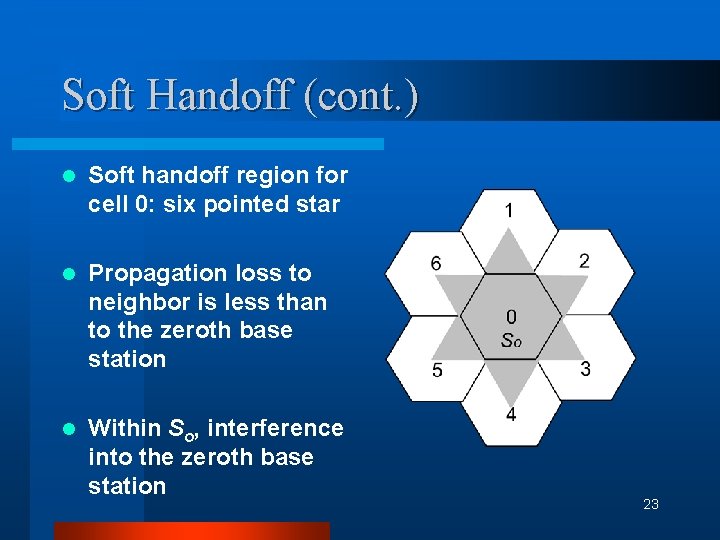 Soft Handoff (cont.)

- Soft handoff region for cell 0: six pointed star

- Propagation loss to neighbor is less than to the zeroth base station

- Within $S_o$, interference into the zeroth base station

1
6
2
0
$S_o$
5
3
4

23